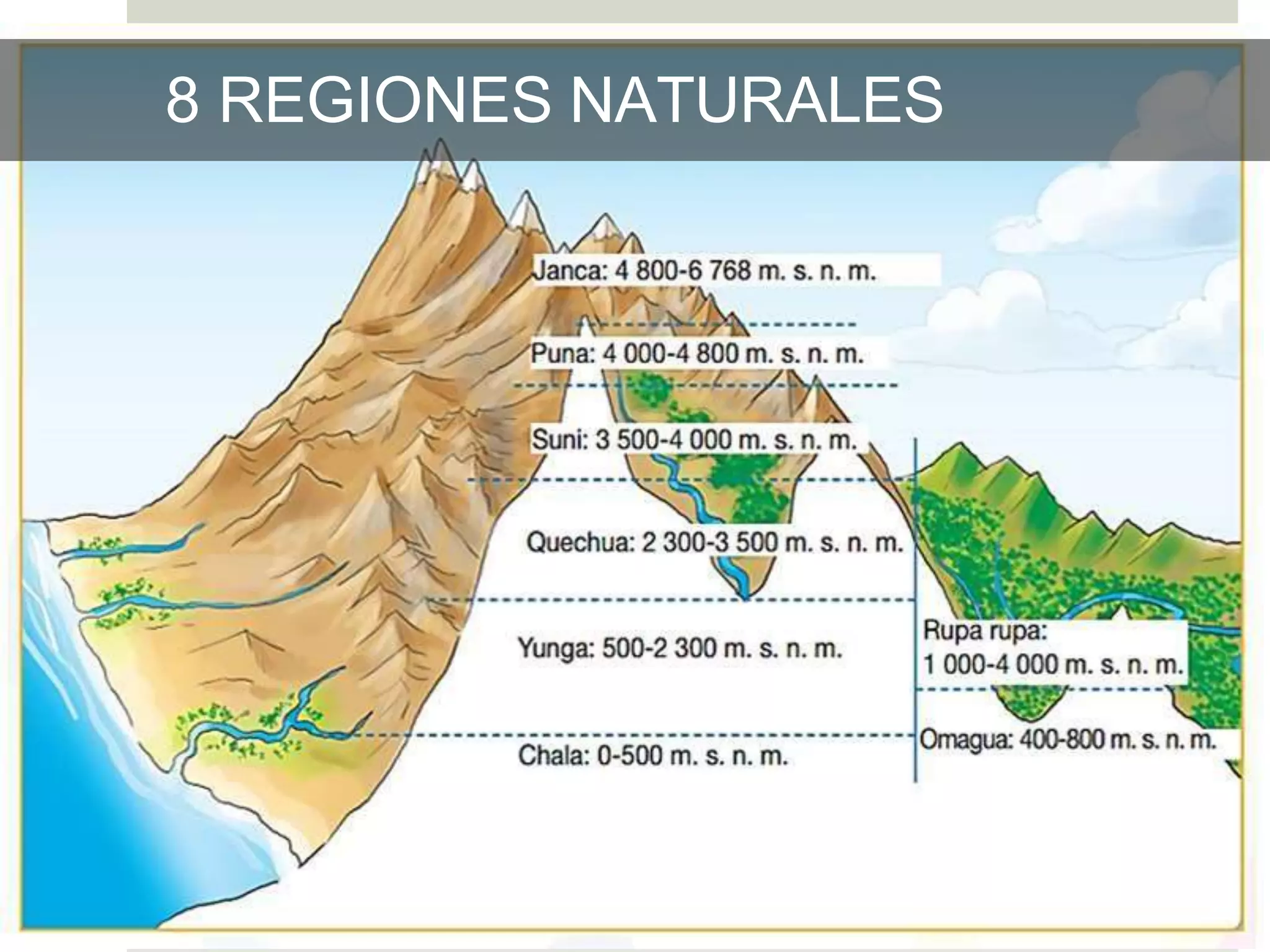 8 REGIONES NATURALES

Janca: 4 800-6 768 m. s. n. m.

Puna: 4 000-4 800 m. s. n. m.

Suni: 3 500-4 000 m. s. n. m.

Quechua: 2 300-3 500 m. s. n. m.

Yunga: 500-2 300 m. s. n. m.

Chala: 0-500 m. s. n. m.

Rupa rupa: 1 000-4 000 m. s. n. m.

Omagua: 400-800 m. s. n. m.